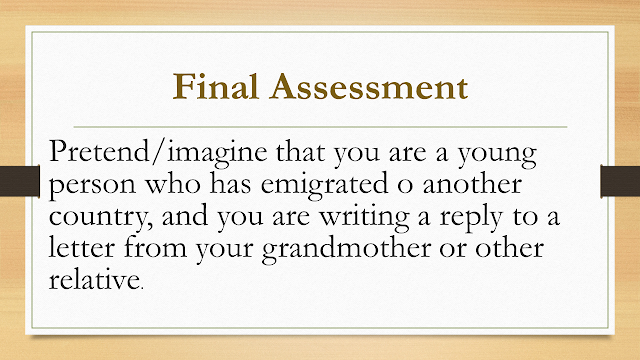 Final Assessment

Pretend/imagine that you are a young person who has emigrated o another country, and you are writing a reply to a letter from your grandmother or other relative.